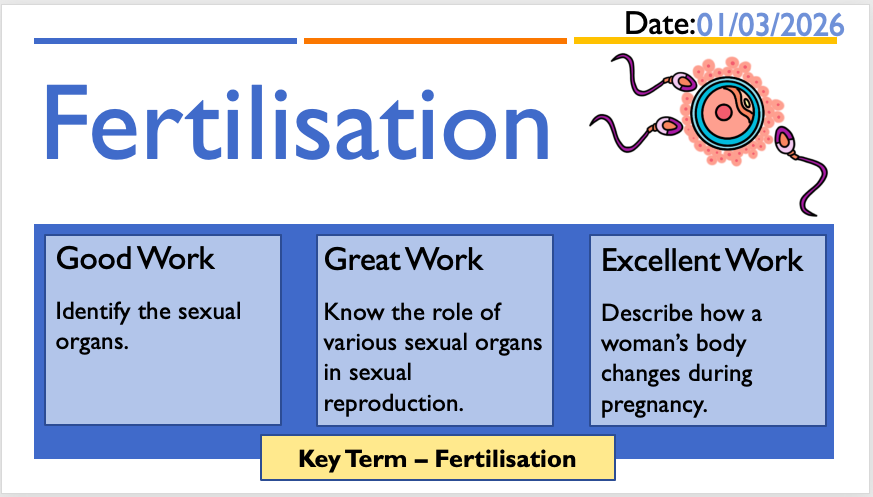 Date:01/03/2026

Fertilisation

Good Work

Identify the sexual organs.

Great Work

Know the role of various sexual organs in sexual reproduction.

Excellent Work

Describe how a woman's body changes during pregnancy.

Key Term – Fertilisation